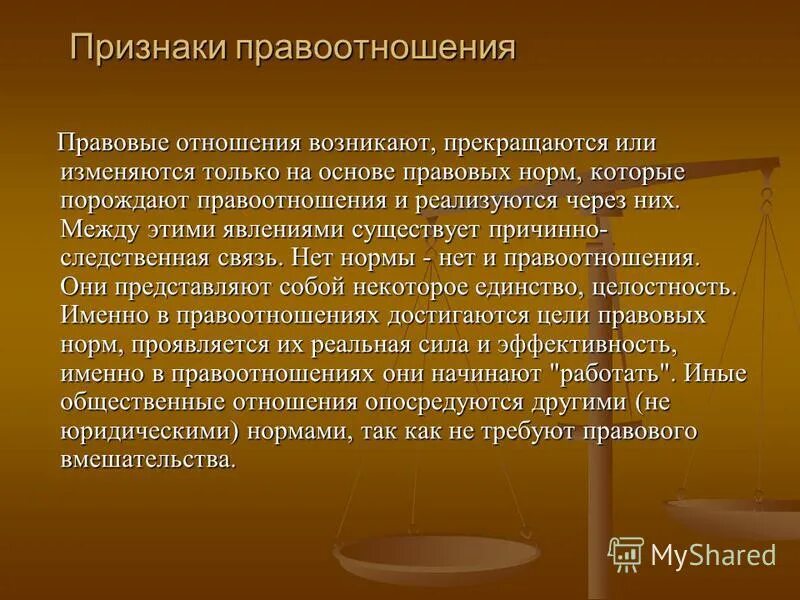 Признаки правоотношения

Правовые отношения возникают, прекращаются или изменяются только на основе правовых норм, которые порождают правоотношения и реализуются через них. Между этими явлениями существует причинно-следственная связь. Нет нормы - нет и правоотношения. Они представляют собой некоторое единство, целостность. Именно в правоотношениях достигаются цели правовых норм, проявляется их реальная сила и эффективность, именно в правоотношениях они начинают "работать". Иные общественные отношения опосредуются другими (не юридическими) нормами, так как не требуют правового вмешательства.

MyShared